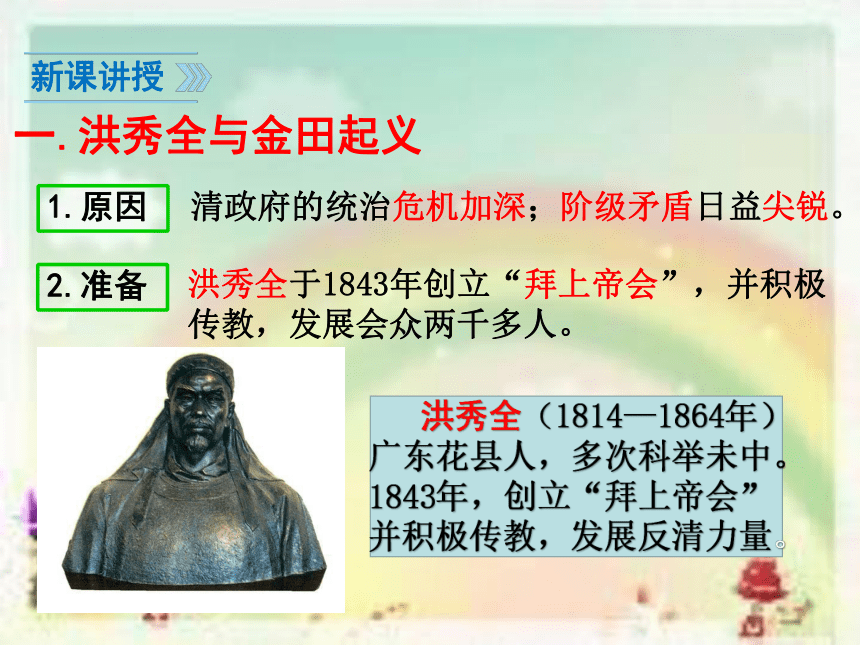 新课讲授

一. 洪秀全与金田起义

1. 原因

清政府的统治危机加深；阶级矛盾日益尖锐。

2. 准备

洪秀全于1843年创立“拜上帝会”，并积极传教，发展会众两千多人。

洪秀全（1814—1864年）广东花县人，多次科举未中。1843年，创立“拜上帝会”并积极传教，发展反清力量。